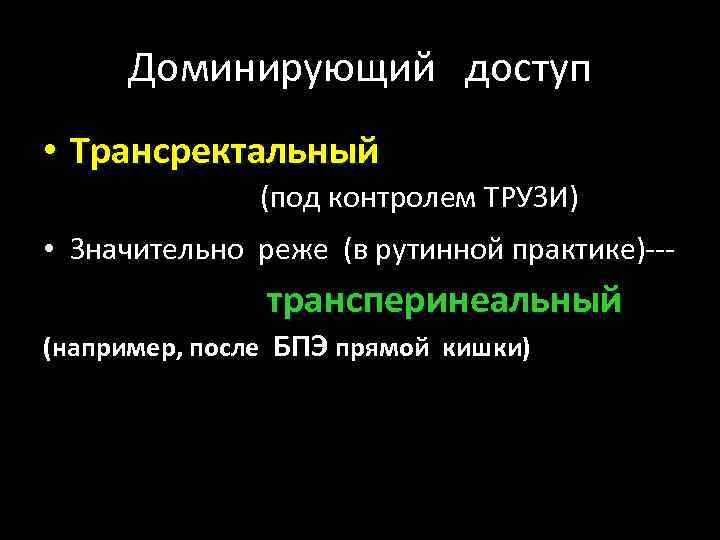 Доминирующий доступ

• Трансректальный

(под контролем ТРУЗИ)

• Значительно реже (в рутинной практике)---

трансперинеальный

(например, после БПЭ прямой кишки)